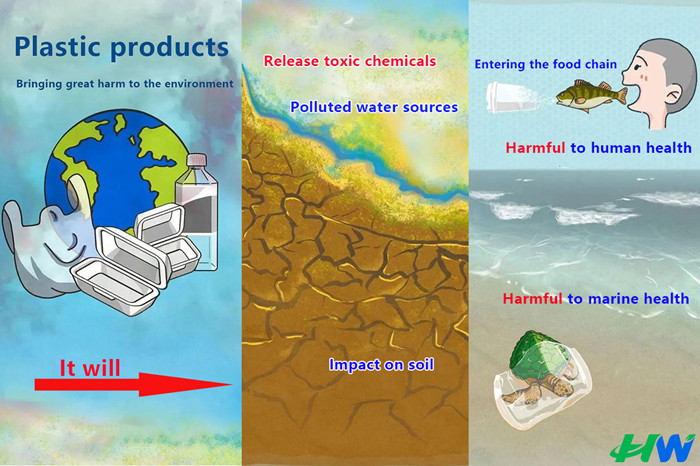 Plastic products

Bringing great harm to the environment

It will

Release toxic chemicals

Polluted water sources

Impact on soil

Entering the food chain

Harmful to human health

Harmful to marine health

HW